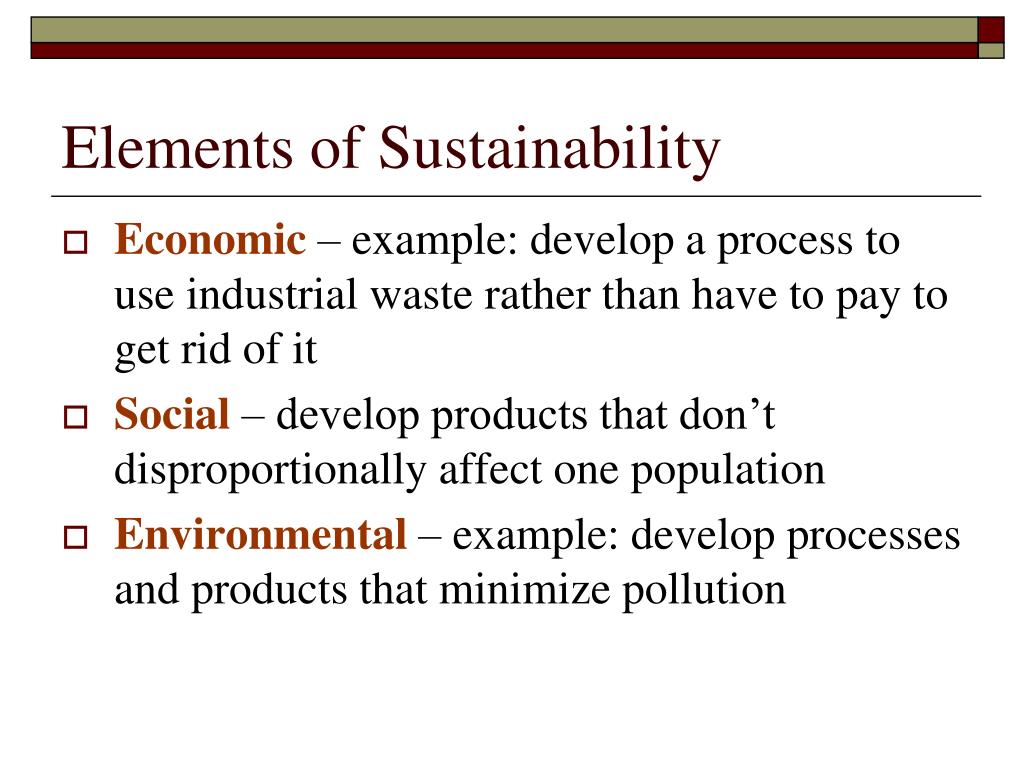 Elements of Sustainability

Economic – example: develop a process to use industrial waste rather than have to pay to get rid of it

Social – develop products that don’t disproportionally affect one population

Environmental – example: develop processes and products that minimize pollution